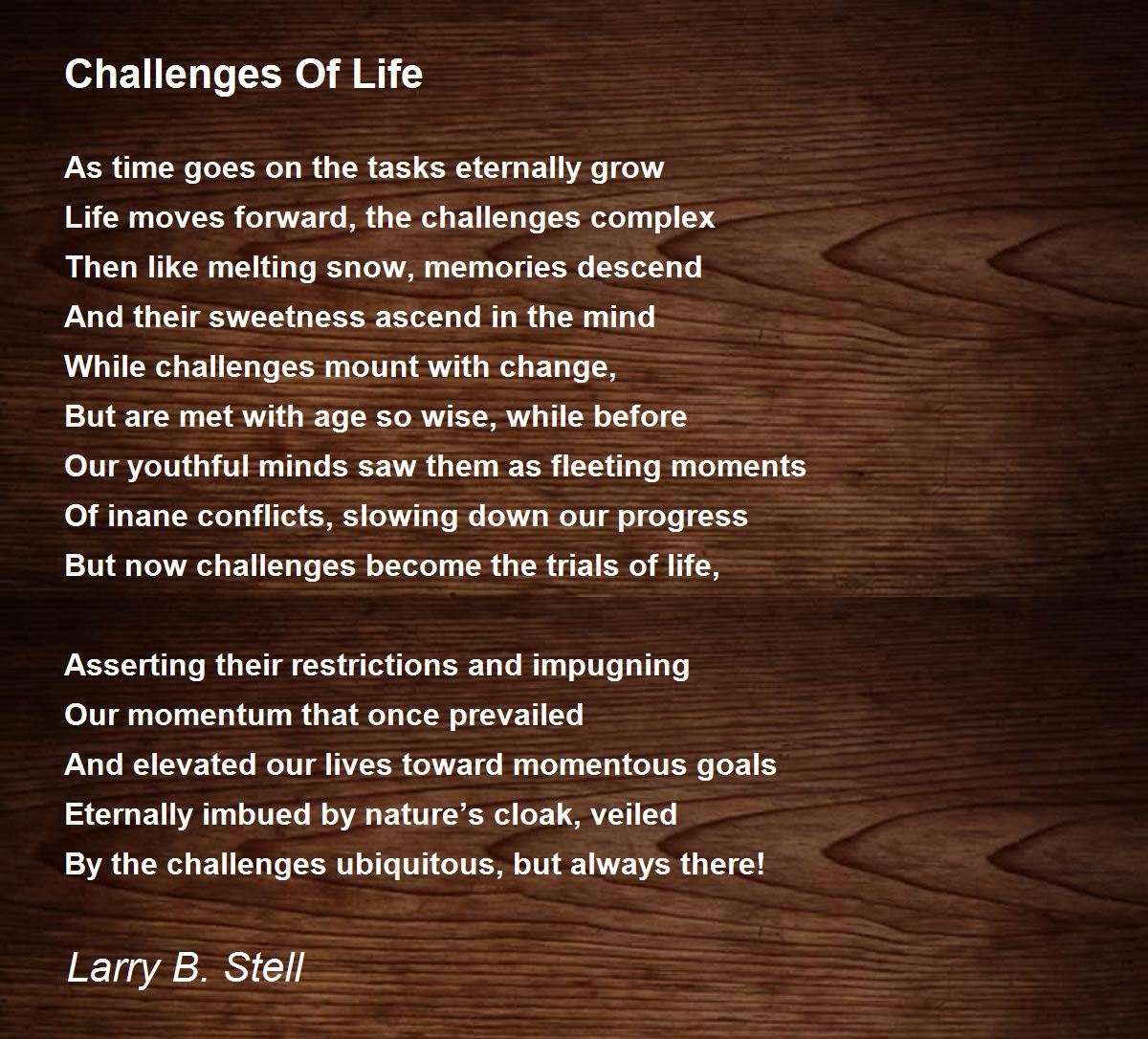 Challenges Of Life

As time goes on the tasks eternally grow
Life moves forward, the challenges complex
Then like melting snow, memories descend
And their sweetness ascend in the mind
While challenges mount with change,
But are met with age so wise, while before
Our youthful minds saw them as fleeting moments
Of inane conflicts, slowing down our progress
But now challenges become the trials of life,

Asserting their restrictions and impugning
Our momentum that once prevailed
And elevated our lives toward momentous goals
Eternally imbued by nature’s cloak, veiled
By the challenges ubiquitous, but always there!

Larry B. Stell